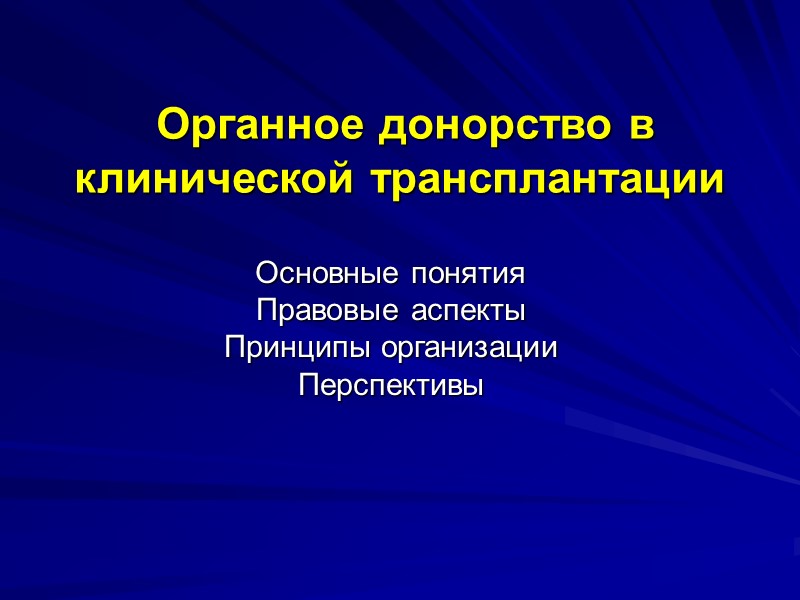 Органное донорство в клинической трансплантации

Основные понятия
Правовые аспекты
Принципы организации
Перспективы